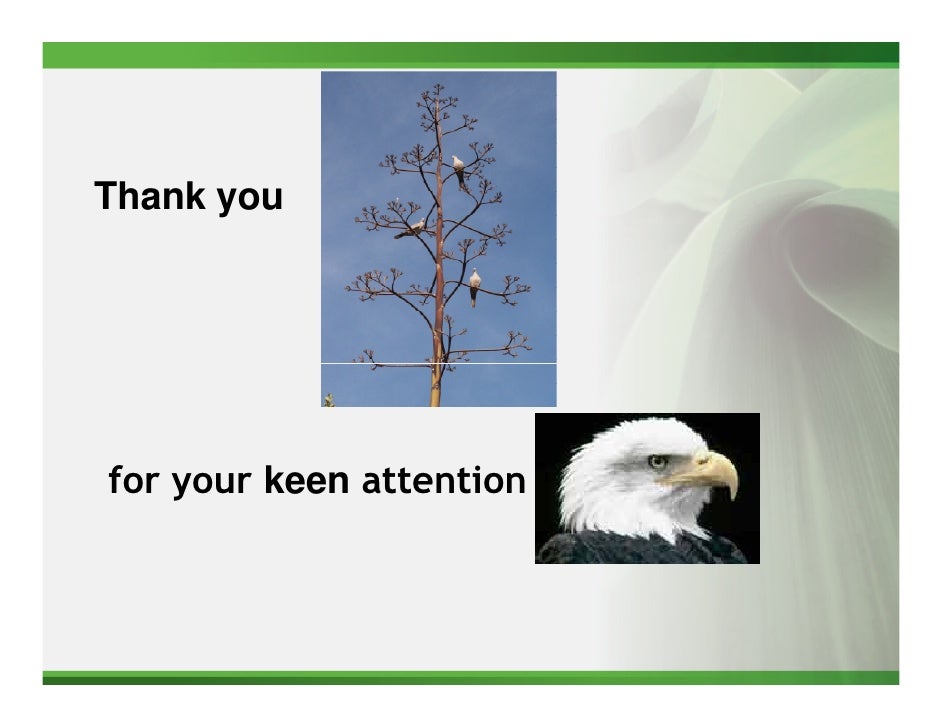 Thank you

for your keen attention